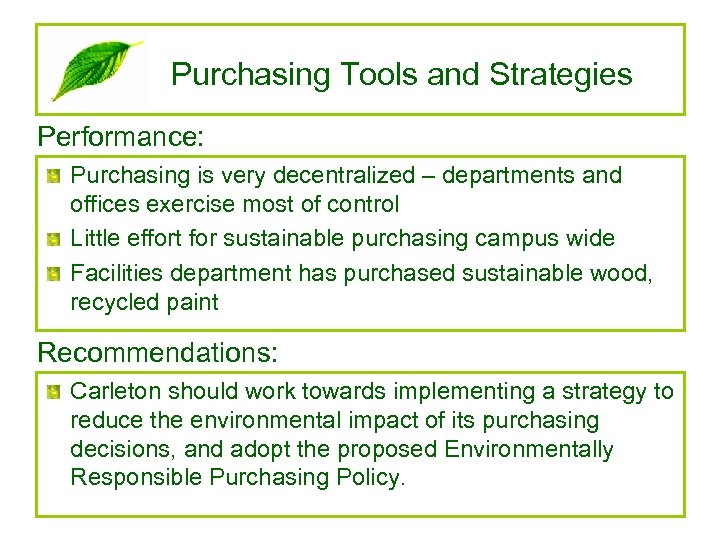 Purchasing Tools and Strategies

Performance:

- Purchasing is very decentralized – departments and offices exercise most of control
- Little effort for sustainable purchasing campus wide
- Facilities department has purchased sustainable wood, recycled paint

Recommendations:

- Carleton should work towards implementing a strategy to reduce the environmental impact of its purchasing decisions, and adopt the proposed Environmentally Responsible Purchasing Policy.